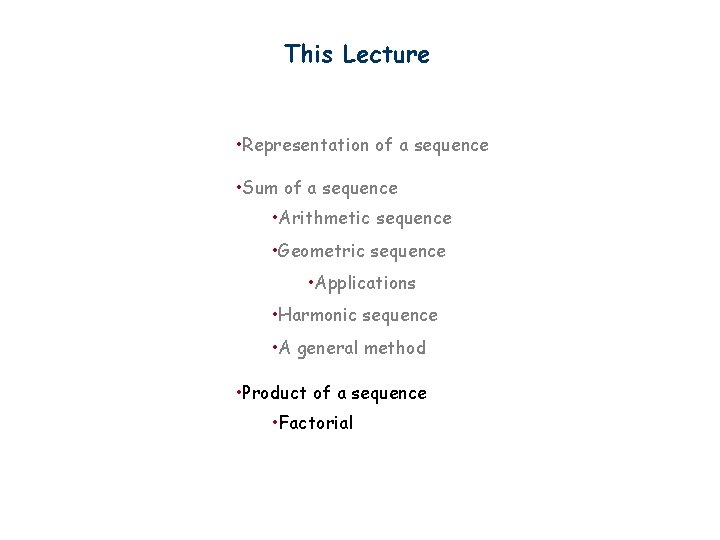 This Lecture

•Representation of a sequence

•Sum of a sequence

•Arithmetic sequence

•Geometric sequence

•Applications

•Harmonic sequence

•A general method

•Product of a sequence

•Factorial